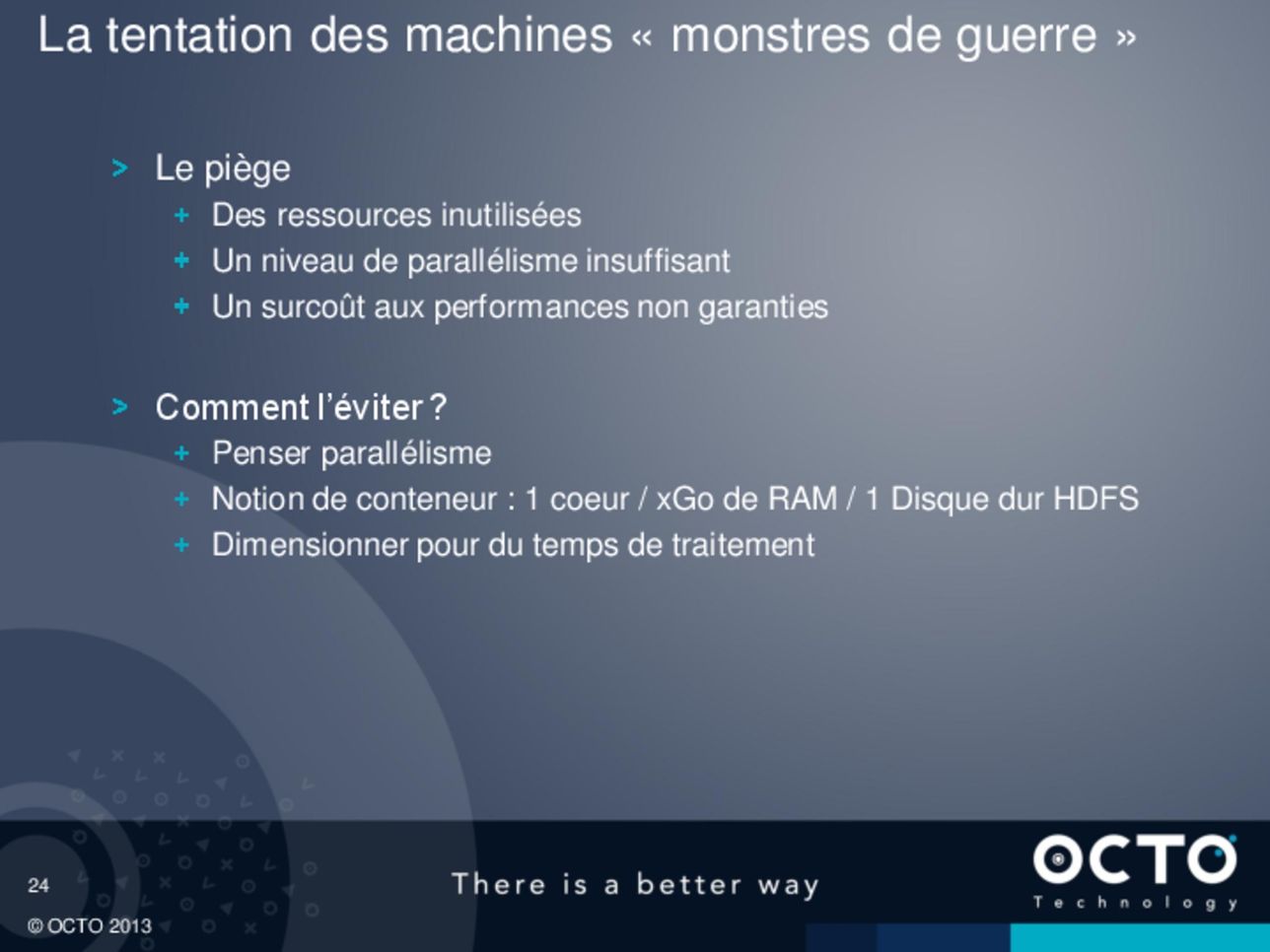 La tentation des machines « monstres de guerre »

> Le piège
+ Des ressources inutilisées
+ Un niveau de parallélisme insuffisant
+ Un surcoût aux performances non garanties

> Comment l'éviter ?
+ Penser parallélisme
+ Notion de conteneur : 1 coeur / xGo de RAM / 1 Disque dur HDFS
+ Dimensionner pour du temps de traitement

24
© OCTO 2013

There is a better way

OCTO
Technology